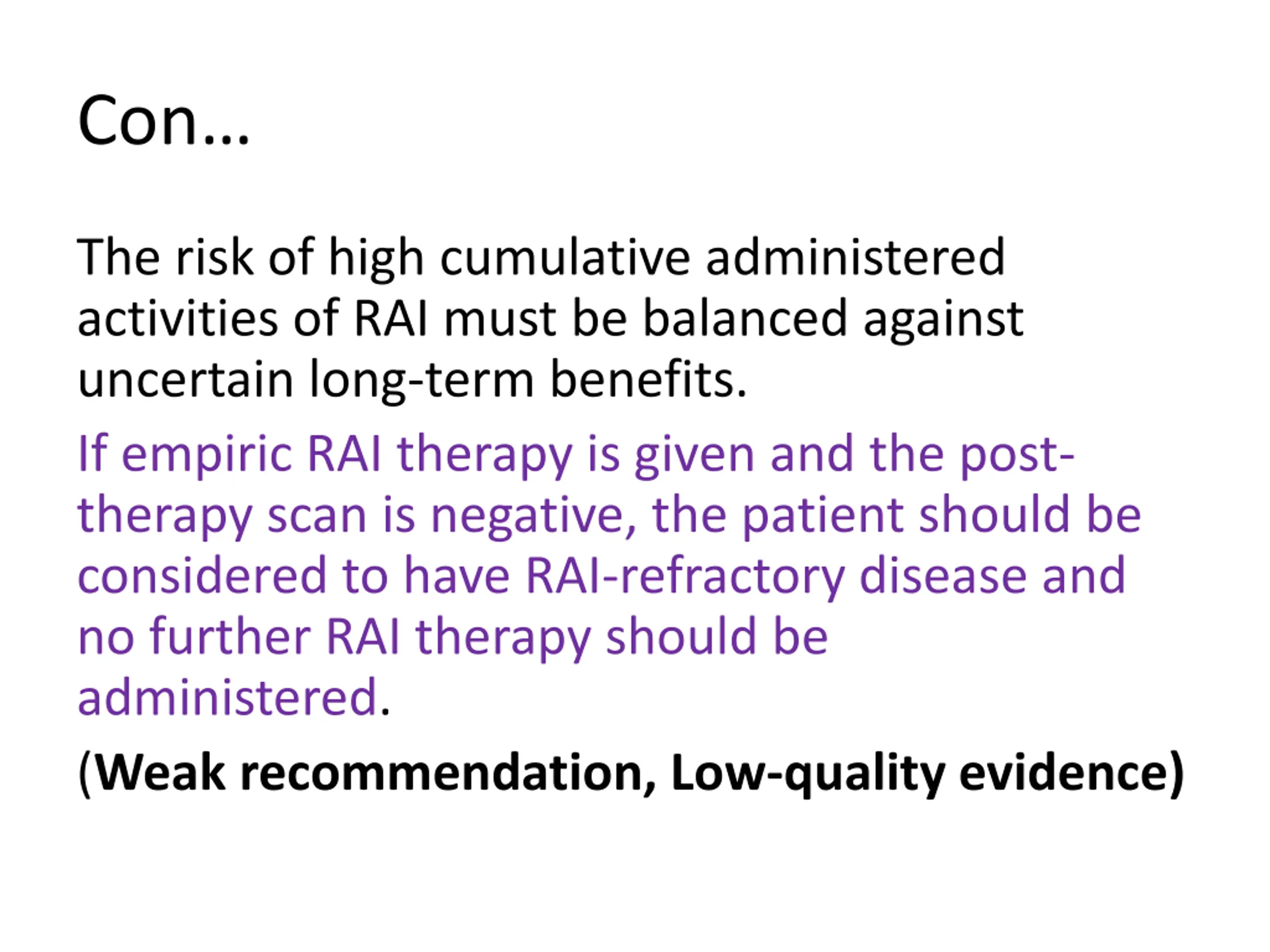 Con…

The risk of high cumulative administered activities of RAI must be balanced against uncertain long-term benefits.

If empiric RAI therapy is given and the post-therapy scan is negative, the patient should be considered to have RAI-refractory disease and no further RAI therapy should be administered.

(Weak recommendation, Low-quality evidence)